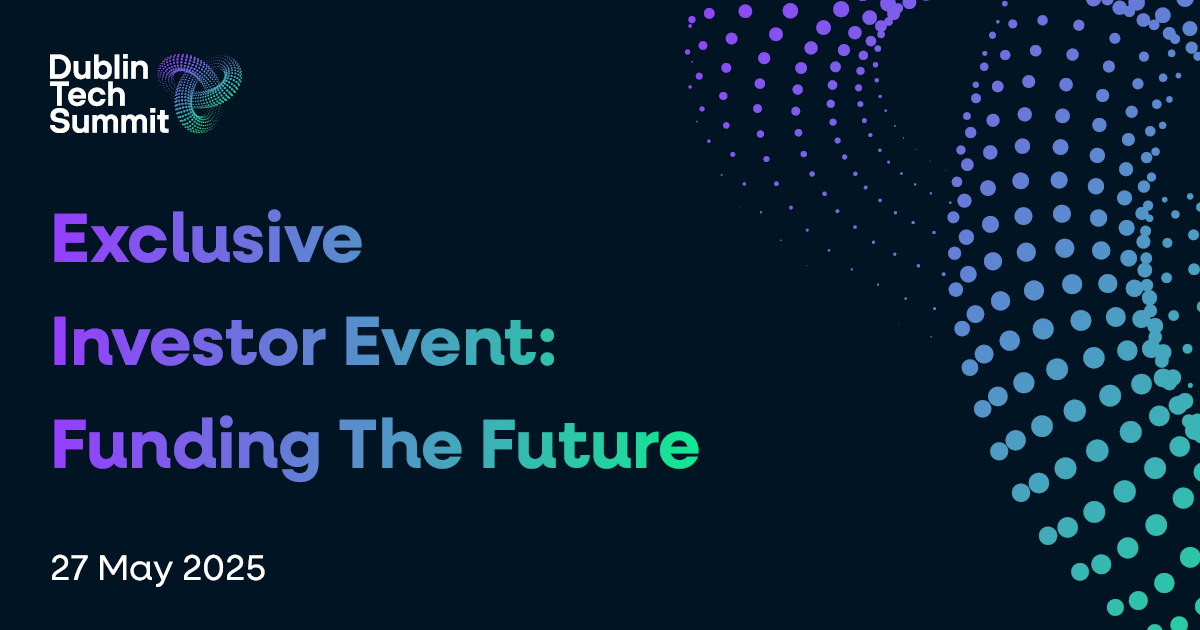 Dublin Tech Summit

Exclusive Investor Event: Funding The Future

27 May 2025